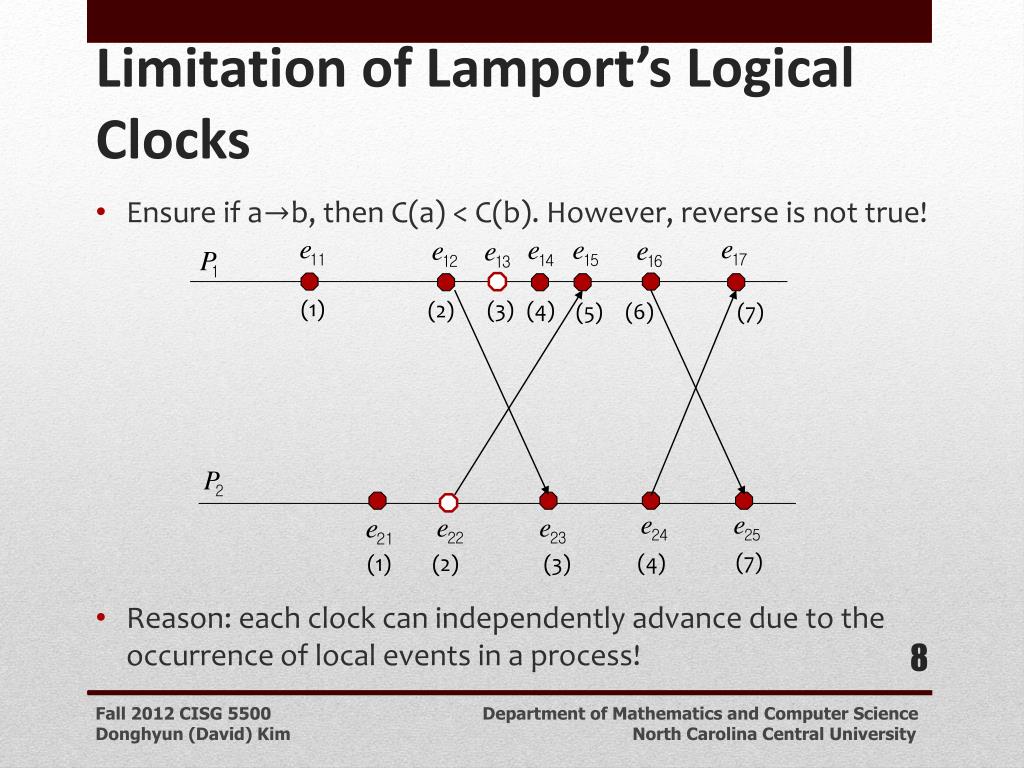 Limitation of Lamport's Logical Clocks

• Ensure if a→b, then C(a) < C(b). However, reverse is not true!

$P_1$

$e_{11}$ $e_{12}$ $e_{13}$ $e_{14}$ $e_{15}$ $e_{16}$ $e_{17}$

(1) (2) (3) (4) (5) (6) (7)

$P_2$

$e_{21}$ $e_{22}$ $e_{23}$ $e_{24}$ $e_{25}$

(1) (2) (3) (4) (7)

• Reason: each clock can independently advance due to the occurrence of local events in a process!

8

Fall 2012 CISG 5500
Donghyun (David) Kim

Department of Mathematics and Computer Science
North Carolina Central University